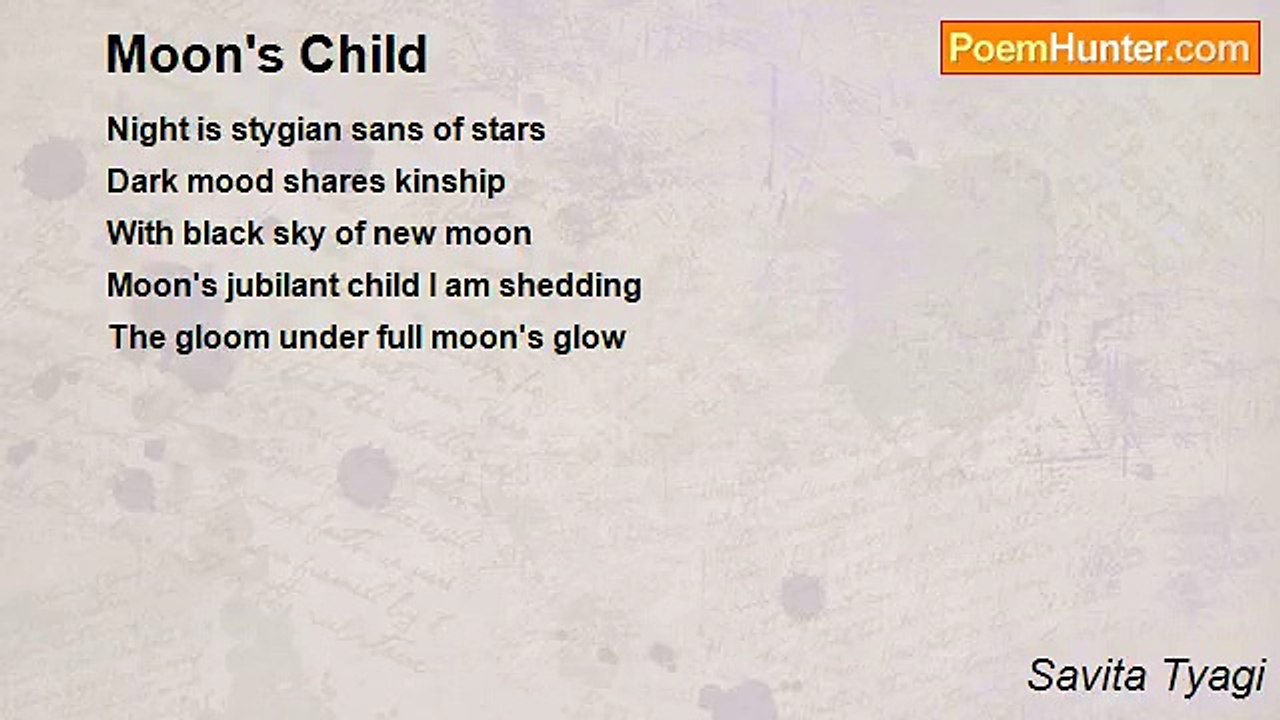 Moon's Child

PoemHunter.com

Night is stygian sans of stars
Dark mood shares kinship
With black sky of new moon
Moon's jubilant child I am shedding
The gloom under full moon's glow

Savita Tyagi